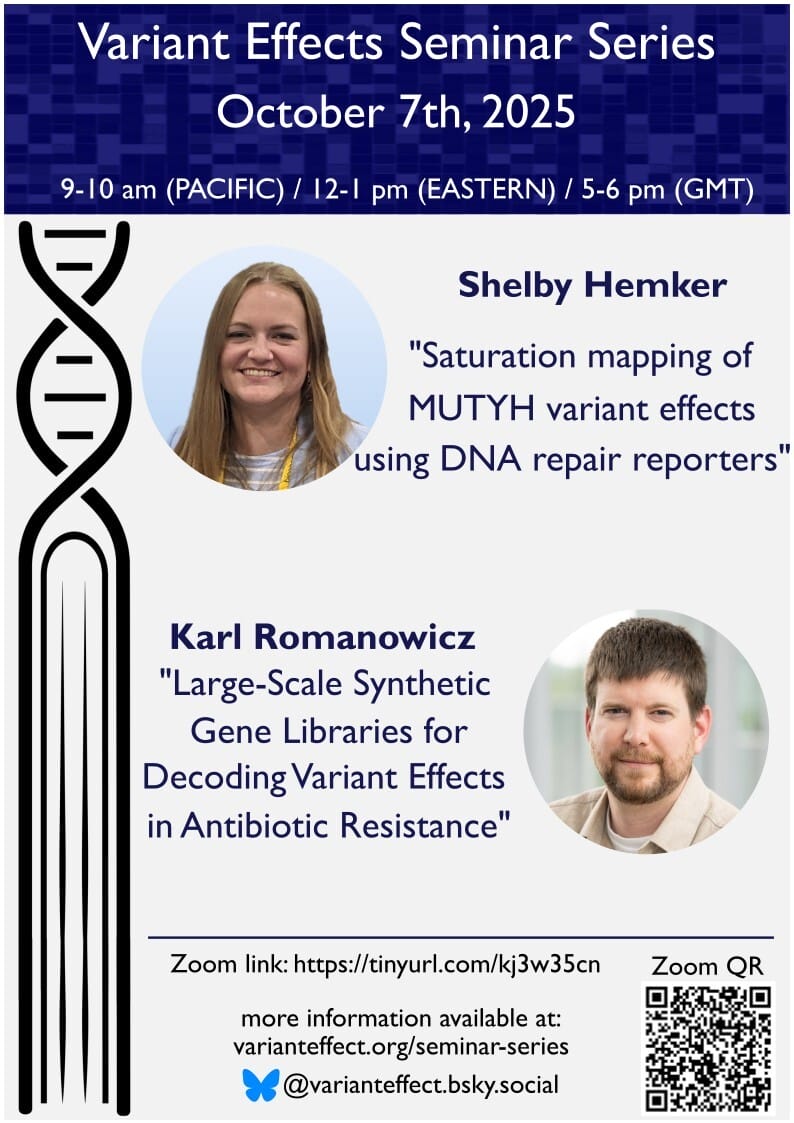 Variant Effects Seminar Series
October 7th, 2025

9-10 am (PACIFIC) / 12-1 pm (EASTERN) / 5-6 pm (GMT)

Shelby Hemker

"Saturation mapping of MUTYH variant effects using DNA repair reporters"

Karl Romanowicz
"Large-Scale Synthetic Gene Libraries for Decoding Variant Effects in Antibiotic Resistance"

Zoom link: https://tinyurl.com/kj3w35cn

Zoom QR

more information available at:
varianteffect.org/seminar-series

@varianteffect.bsky.social